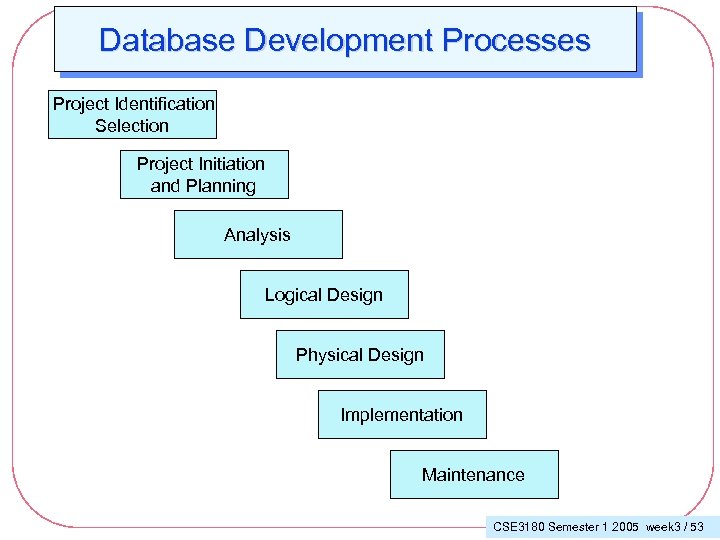 Database Development Processes

Project Identification Selection

Project Initiation and Planning

Analysis

Logical Design

Physical Design

Implementation

Maintenance

CSE3180 Semester 1 2005 week3 / 53